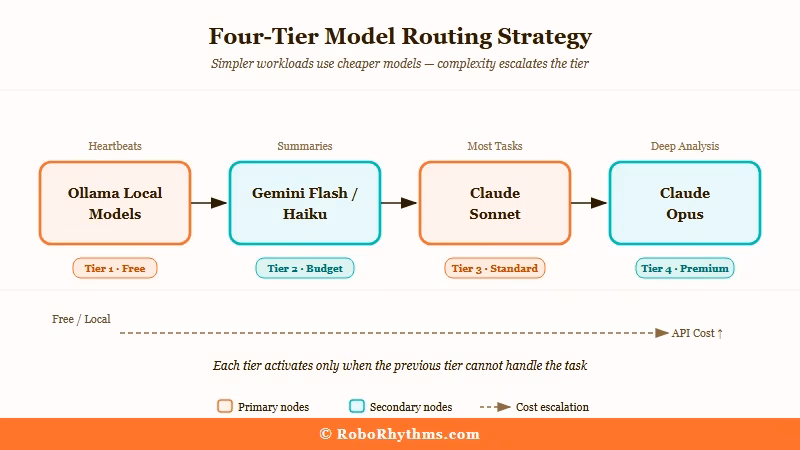 Four-Tier Model Routing Strategy

Simpler workloads use cheaper models — complexity escalates the tier

Heartbeats

Ollama Local Models

Tier 1 · Free

Summaries

Gemini Flash / Haiku

Tier 2 · Budget

Most Tasks

Claude Sonnet

Tier 3 · Standard

Deep Analysis

Claude Opus

Tier 4 · Premium

Free / Local

API Cost ↑

Each tier activates only when the previous tier cannot handle the task

Primary nodes

Secondary nodes

Cost escalation

© RoboRhythms.com